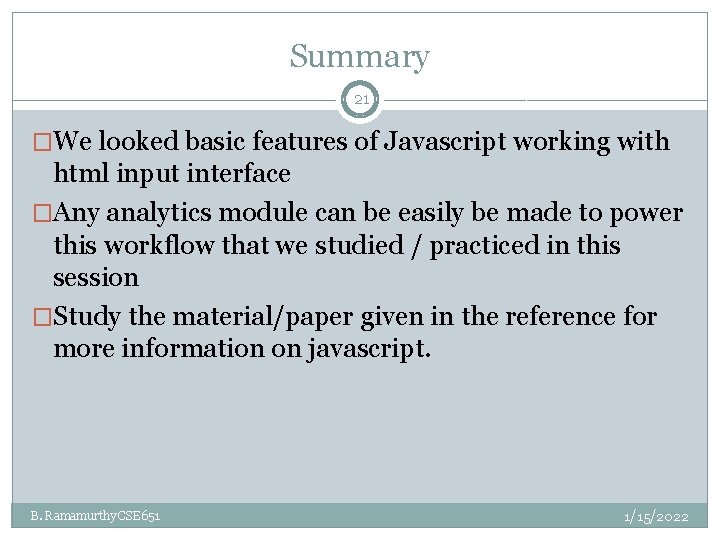 Summary

21

□We looked basic features of Javascript working with html input interface

□Any analytics module can be easily be made to power this workflow that we studied / practiced in this session

□Study the material/paper given in the reference for more information on javascript.

B. RamamurthyCSE651

1/15/2022